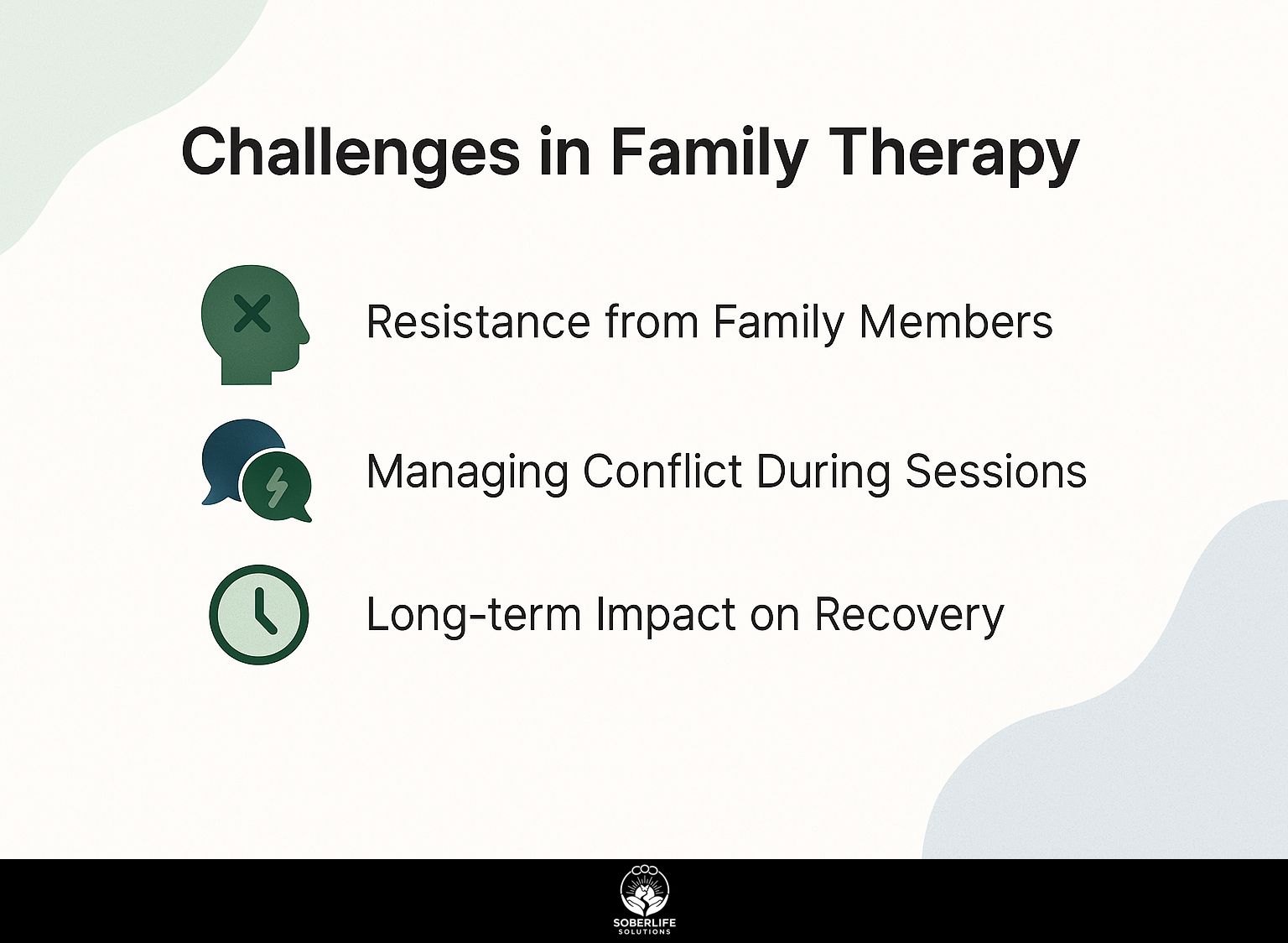 Challenges in Family Therapy

Resistance from Family Members

Managing Conflict During Sessions

Long-term Impact on Recovery

SOBERLIFE
SOLUTIONS